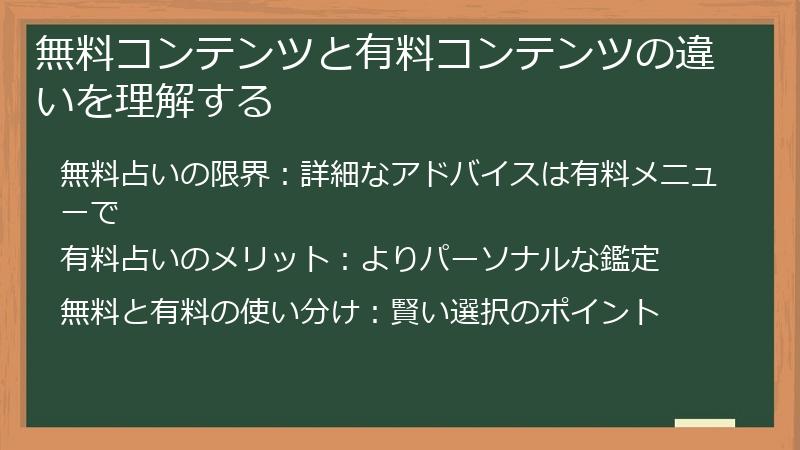 無料コンテンツと有料コンテンツの違いを理解する

無料占いの限界：詳細なアドバイスは有料メニューで

有料占いのメリット：よりパーソナルな鑑定

無料と有料の使い分け：賢い選択のポイント